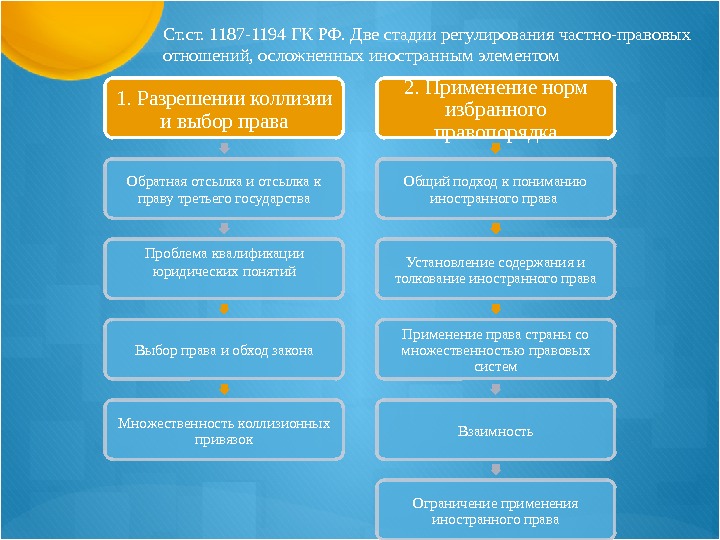 Ст.ст. 1187-1194 ГК РФ. Две стадии регулирования частно-правовых отношений, осложненных иностранным элементом

1. Разрешении коллизии и выбор права

Обратная отсылка и отсылка к праву третьего государства

Проблема квалификации юридических понятий

Выбор права и обход закона

Множественность коллизионных привязок

2. Применение норм избранного правопорядка

Общий подход к пониманию иностранного права

Установление содержания и толкование иностранного права

Применение права страны со множественностью правовых систем

Взаимность

Ограничение применения иностранного права